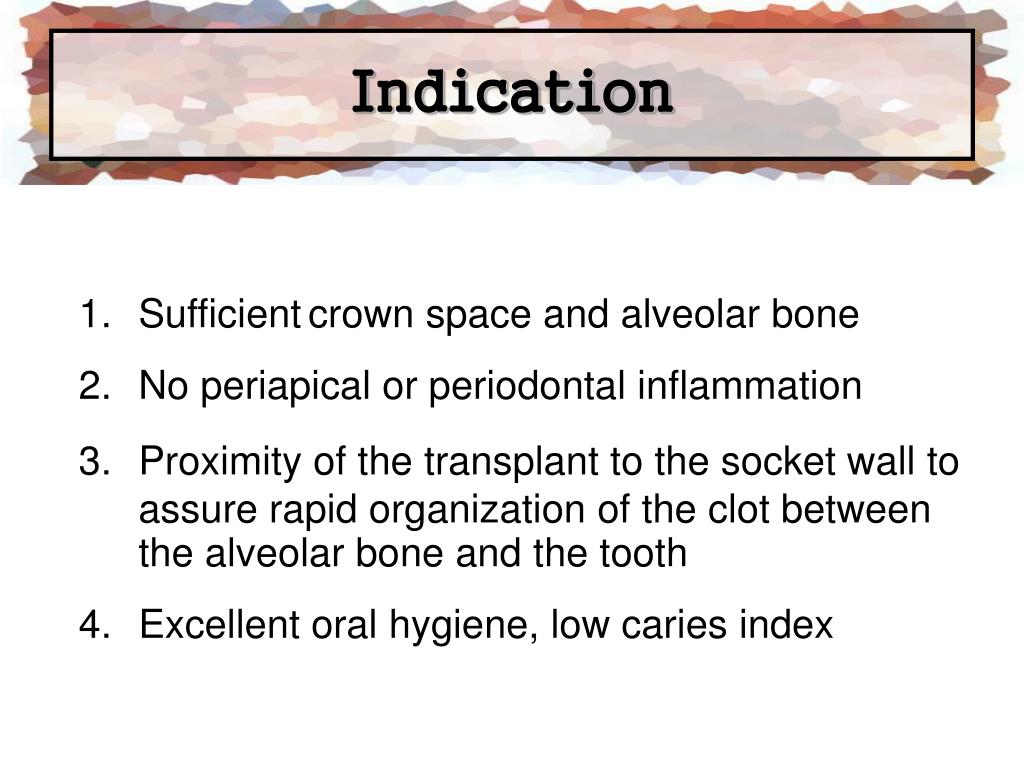 Indication

1. Sufficient crown space and alveolar bone
2. No periapical or periodontal inflammation
3. Proximity of the transplant to the socket wall to assure rapid organization of the clot between the alveolar bone and the tooth
4. Excellent oral hygiene, low caries index